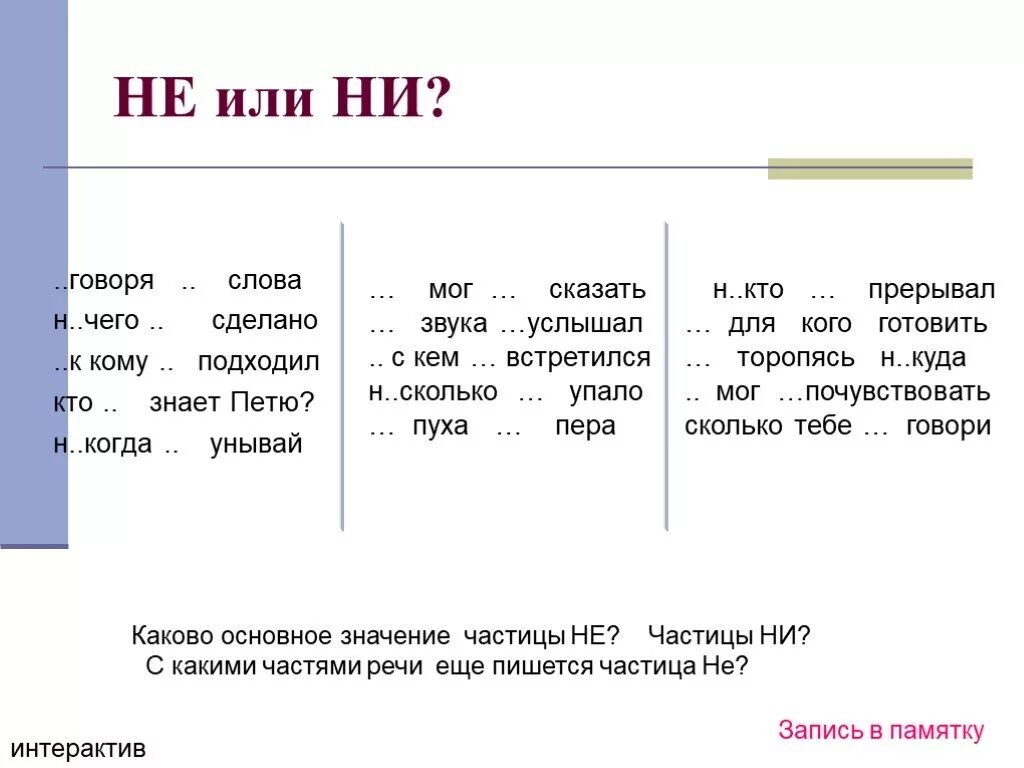 НЕ или НИ?

..говоря .. слова
н..чего .. сделано
..к кому .. подходил
кто .. знает Петю?
н..когда .. унывай

… мог … сказать
… звука …услышал
.. с кем … встретился
н..сколько … упало
… пуха … пера

н..кто … прерывал
… для кого готовить
… торопясь н..куда
.. мог …почувствовать
сколько тебе … говори

Каково основное значение частицы НЕ? Частицы НИ?
С какими частями речи еще пишется частица Не?

Запись в памятку

интерактив